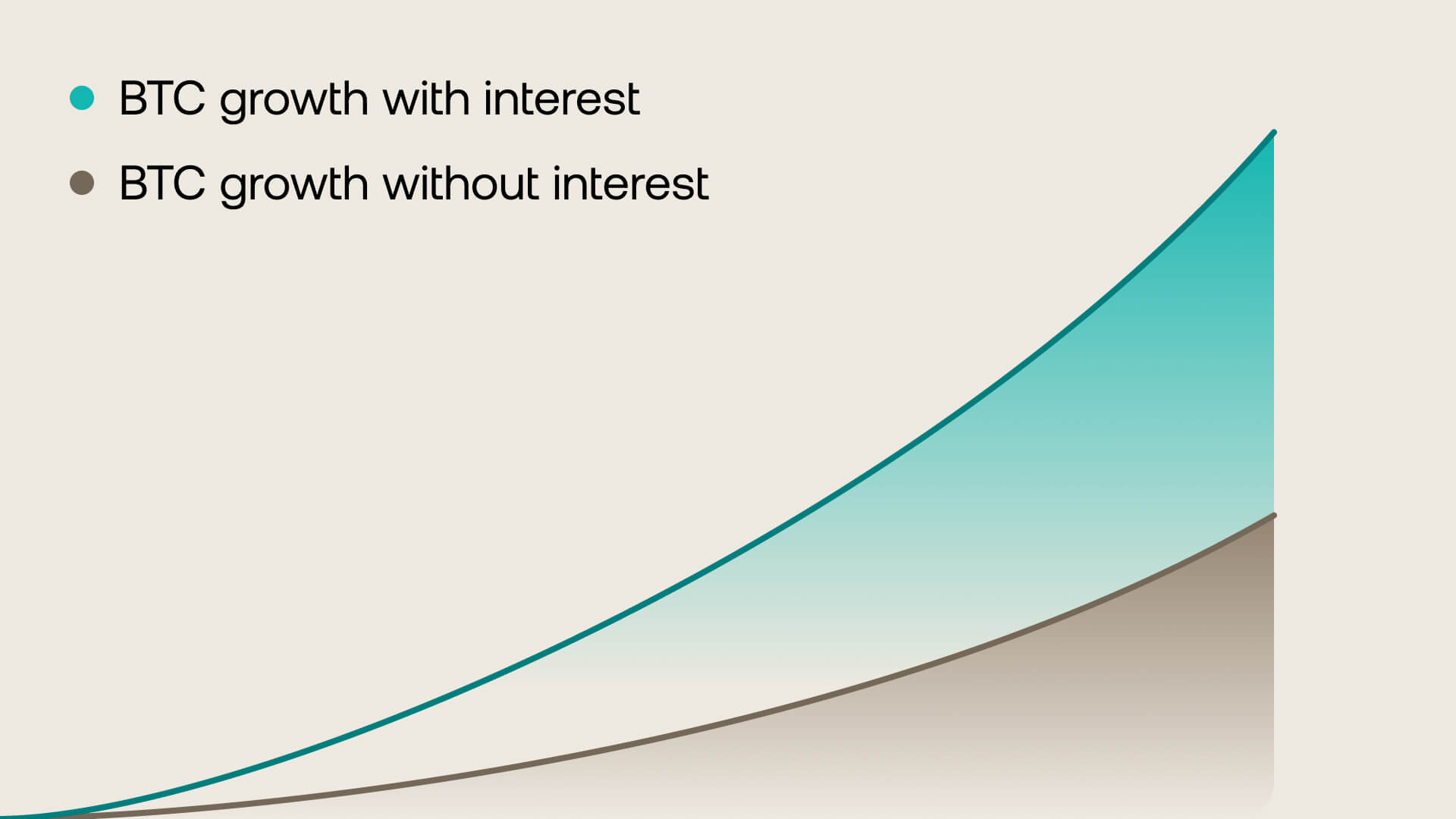 BTC growth with interest

BTC growth without interest